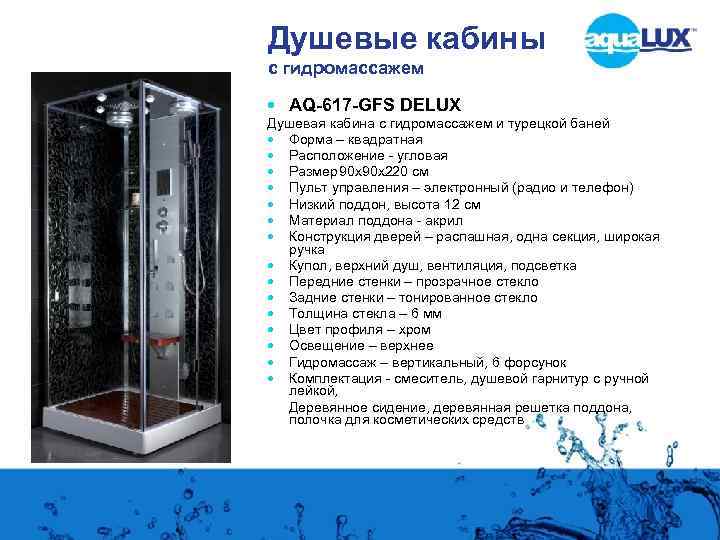 Душевые кабины
с гидромассажем

aquaLUX

- AQ-617-GFS DELUX
Душевая кабина с гидромассажем и турецкой баней
- Форма – квадратная
- Расположение - угловая
- Размер 90х90х220 см
- Пульт управления – электронный (радио и телефон)
- Низкий поддон, высота 12 см
- Материал поддона - акрил
- Конструкция дверей – распашная, одна секция, широкая ручка
- Купол, верхний душ, вентиляция, подсветка
- Передние стенки – прозрачное стекло
- Задние стенки – тонированное стекло
- Толщина стекла – 6 мм
- Цвет профиля – хром
- Освещение – верхнее
- Гидромассаж – вертикальный, 6 форсунок
- Комплектация - смеситель, душевой гарнитур с ручной лейкой,
Деревянное сидение, деревянная решетка поддона, полочка для косметических средств